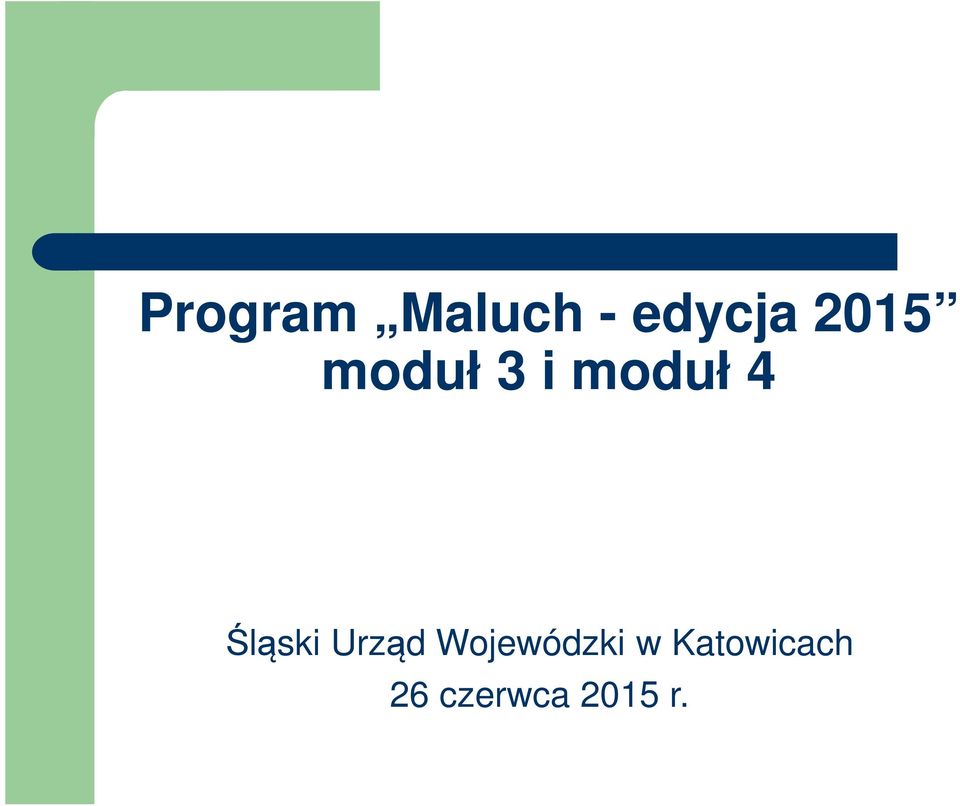 Program „Maluch - edycja 2015”
moduł 3 i moduł 4

Śląski Urząd Wojewódzki w Katowicach
26 czerwca 2015 r.